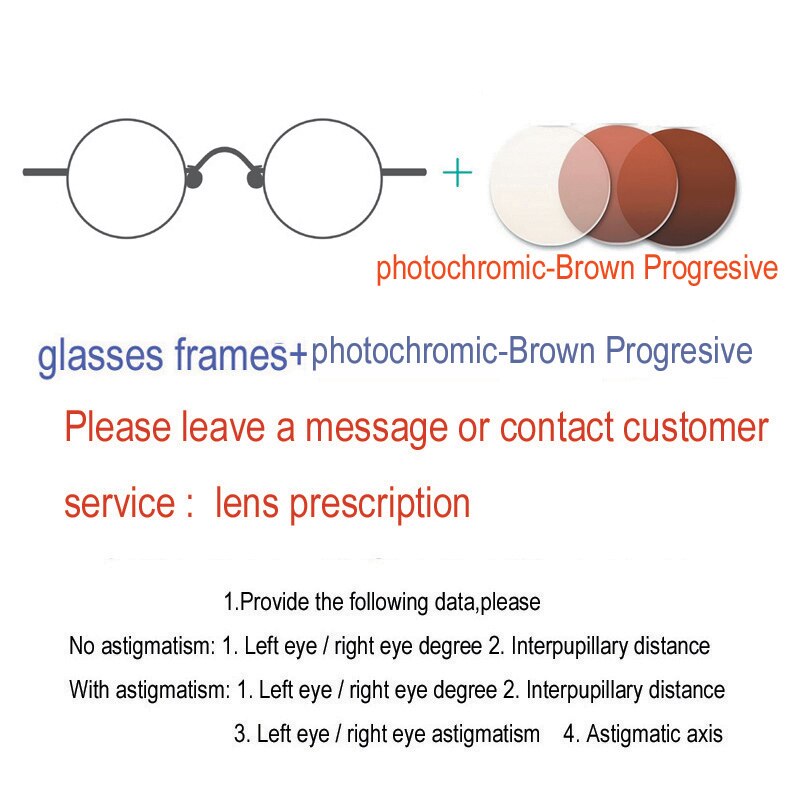 +

photochromic-Brown Progresive

glasses frames+photochromic-Brown Progresive

Please leave a message or contact customer service : lens prescription

1.Provide the following data,please

No astigmatism: 1. Left eye / right eye degree 2. Interpupillary distance

With astigmatism: 1. Left eye / right eye degree 2. Interpupillary distance

3. Left eye / right eye astigmatism 4. Astigmatic axis